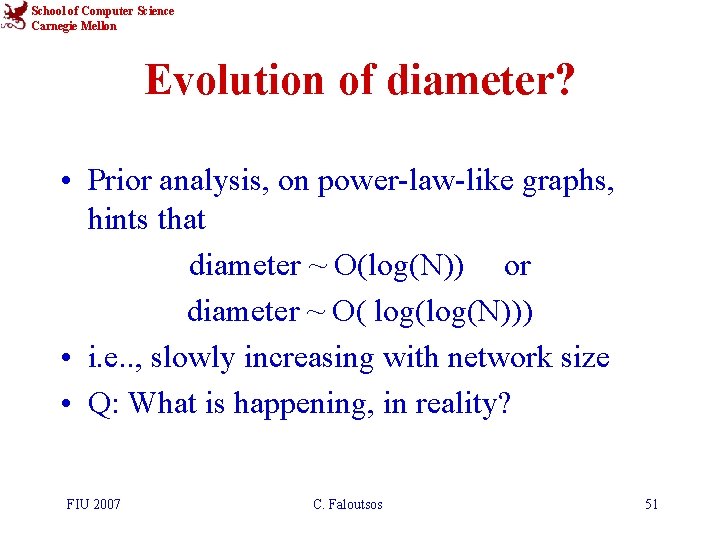 School of Computer Science
Carnegie Mellon

Evolution of diameter?

• Prior analysis, on power-law-like graphs, hints that

diameter ~ O(log(N)) or

diameter ~ O( log(log(N)))

• i.e.., slowly increasing with network size

• Q: What is happening, in reality?

FIU 2007

C. Faloutsos

51